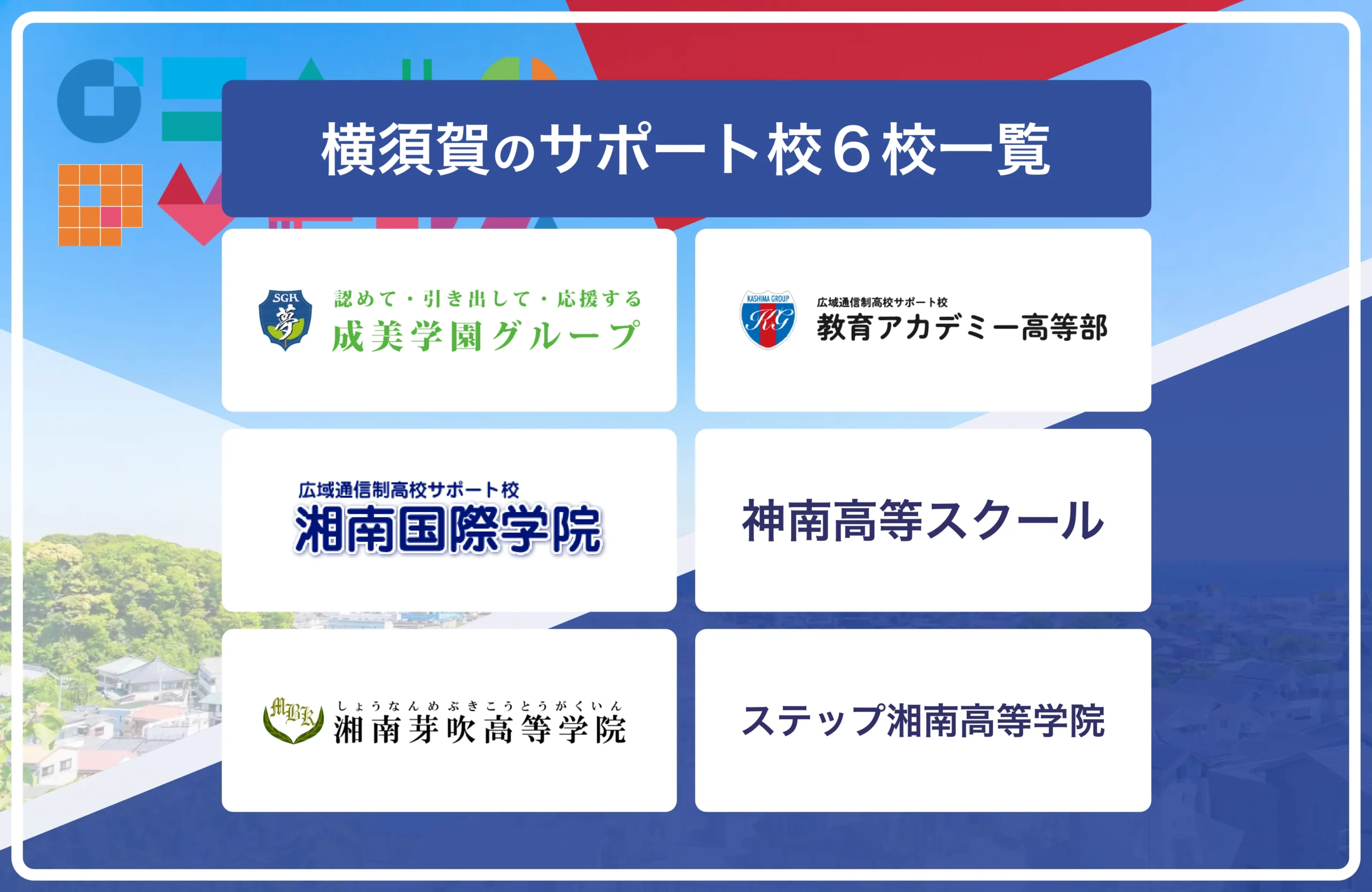 横須賀のサポート校６校一覧

SGH 夢

認めて・引き出して・応援する
成美学園グループ

KASHIMA GROUP KG

広域通信制高校サポート校
教育アカデミー高等部

広域通信制高校サポート校
湘南国際学院

神南高等スクール

MBK

しょうなんめぶきこうとうがくいん
湘南芽吹高等学院

ステップ湘南高等学院